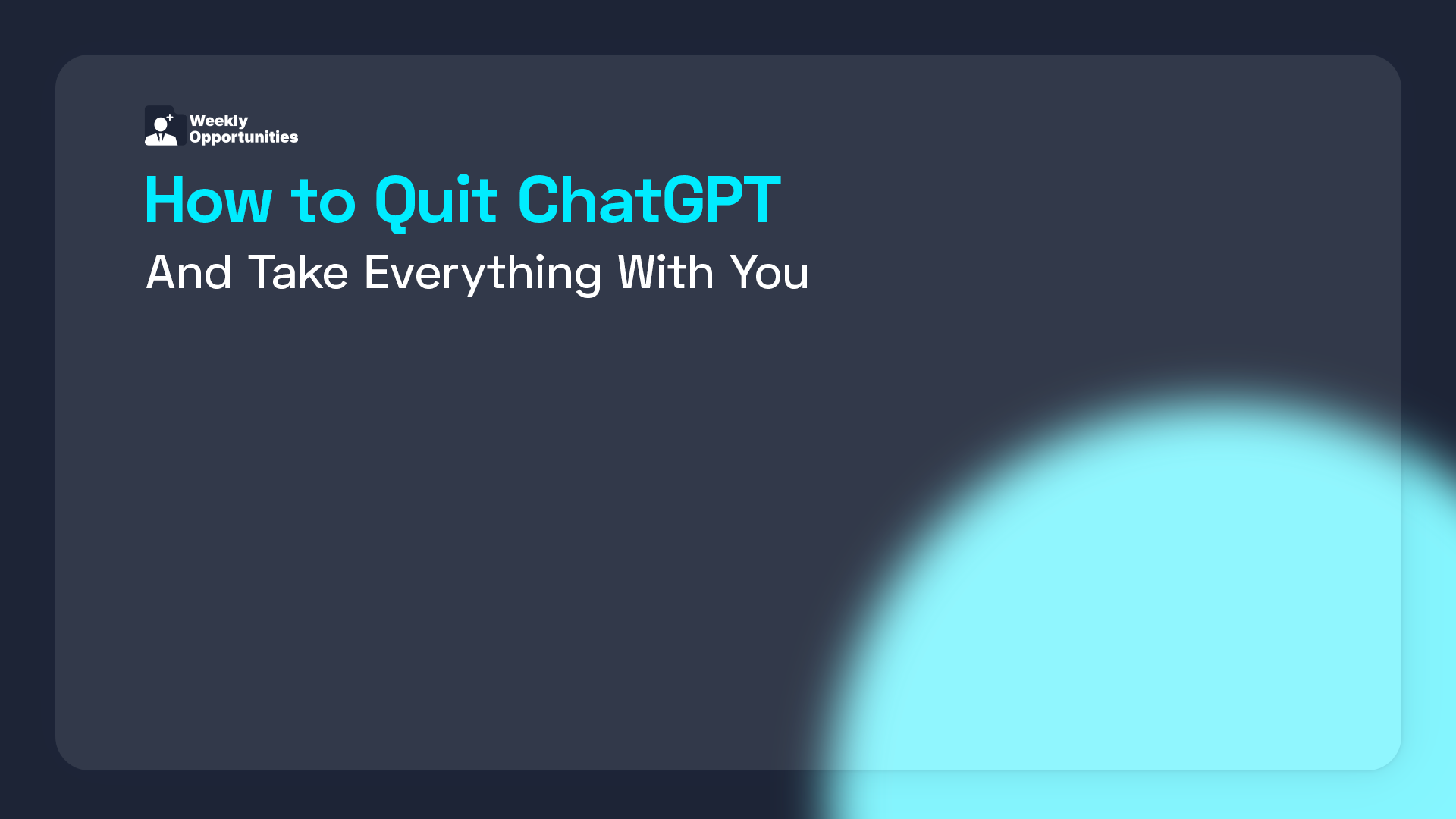 Weekly Opportunities

How to Quit ChatGPT

And Take Everything With You